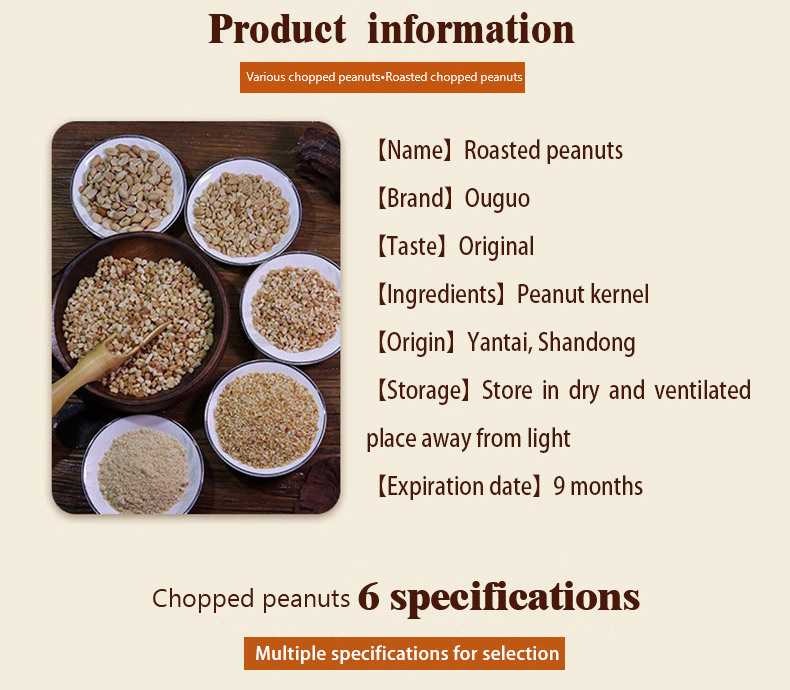 Product information

Various chopped peanuts•Roasted chopped peanuts

【Name】Roasted peanuts

【Brand】Ouguo

【Taste】Original

【Ingredients】Peanut kernel

【Origin】Yantai, Shandong

【Storage】Store in dry and ventilated place away from light

【Expiration date】9 months

Chopped peanuts 6 specifications

Multiple specifications for selection